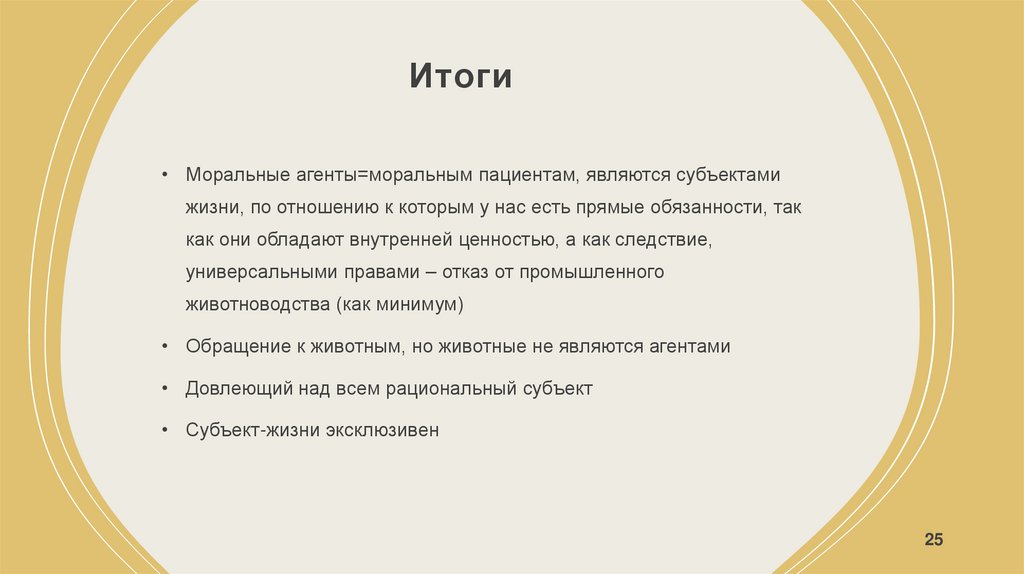 Итоги

• Моральные агенты=моральным пациентам, являются субъектами жизни, по отношению к которым у нас есть прямые обязанности, так как они обладают внутренней ценностью, а как следствие, универсальными правами – отказ от промышленного животноводства (как минимум)

• Обращение к животным, но животные не являются агентами

• Довлеющий над всем рациональный субъект

• Субъект-жизни эксклюзивен

25